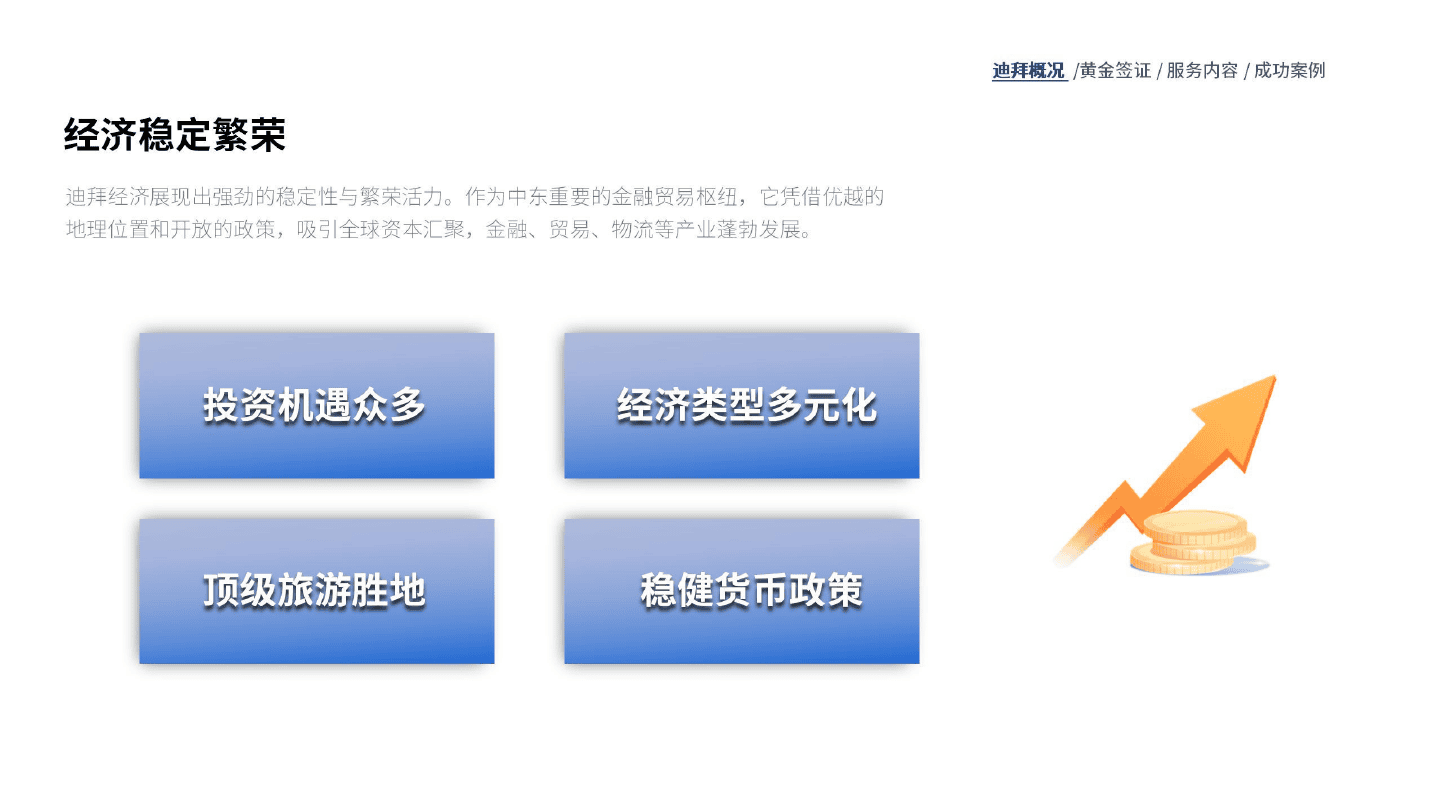 迪拜概况 /黄金签证 / 服务内容 / 成功案例

经济稳定繁荣

迪拜经济展现出强劲的稳定性与繁荣活力。作为中东重要的金融贸易枢纽，它凭借优越的地理位置和开放的政策，吸引全球资本汇聚，金融、贸易、物流等产业蓬勃发展。

投资机遇众多

经济类型多元化

顶级旅游胜地

稳健货币政策